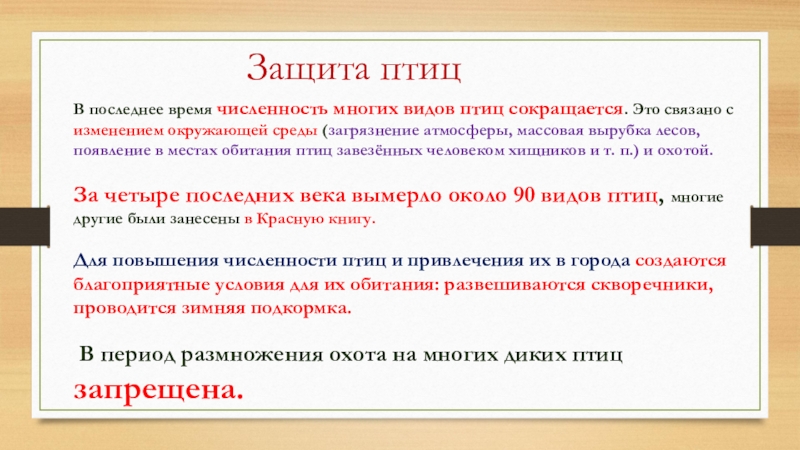 Защита птиц

В последнее время численность многих видов птиц сокращается. Это связано с изменением окружающей среды (загрязнение атмосферы, массовая вырубка лесов, появление в местах обитания птиц завезённых человеком хищников и т. п.) и охотой.

За четыре последних века вымерло около 90 видов птиц, многие другие были занесены в Красную книгу.

Для повышения численности птиц и привлечения их в города создаются благоприятные условия для их обитания: развешиваются скворечники, проводится зимняя подкормка.

В период размножения охота на многих диких птиц запрещена.